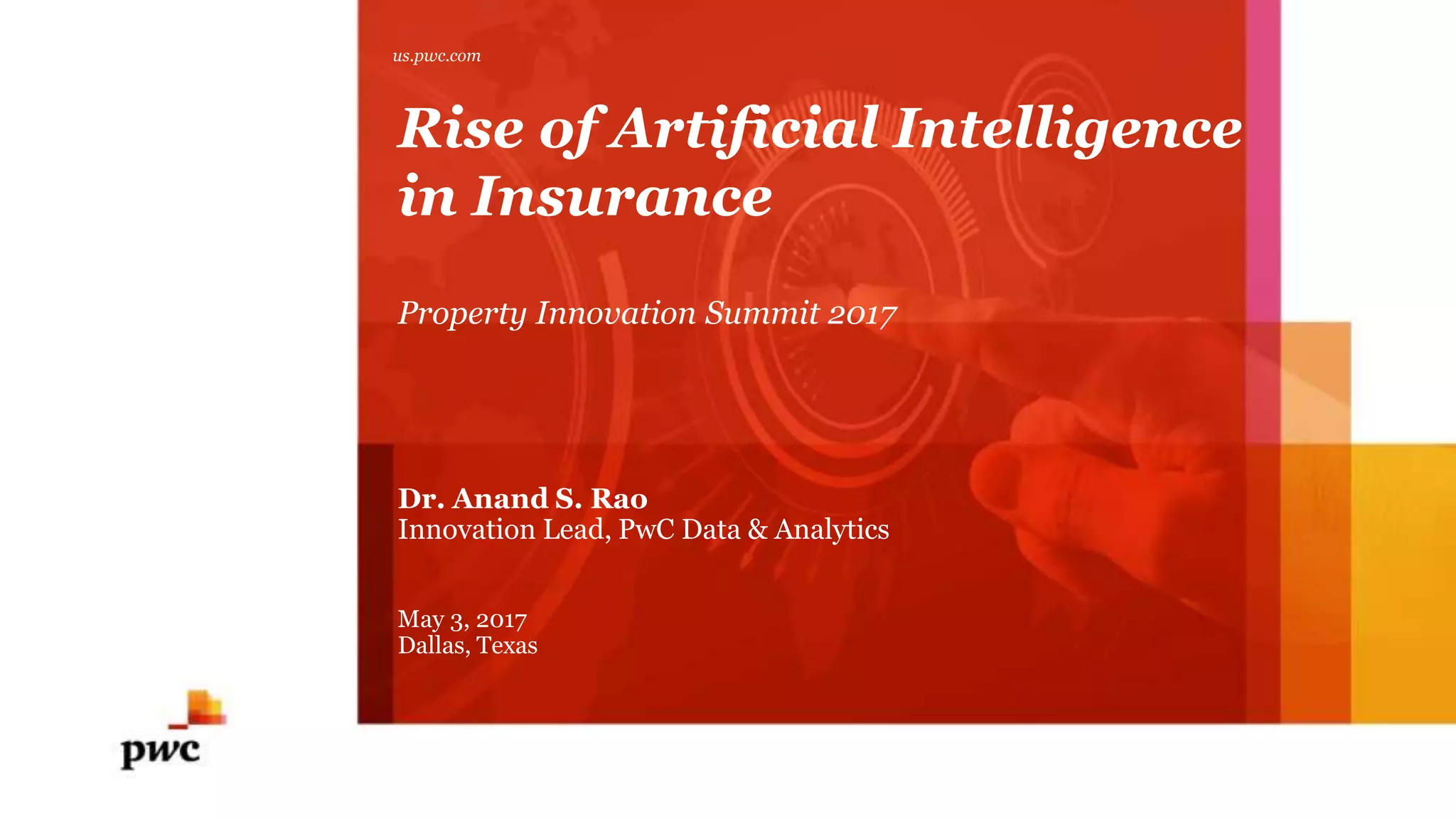 us.pwc.com

Rise of Artificial Intelligence in Insurance

Property Innovation Summit 2017

Dr. Anand S. Rao
Innovation Lead, PwC Data & Analytics

May 3, 2017
Dallas, Texas

pwc